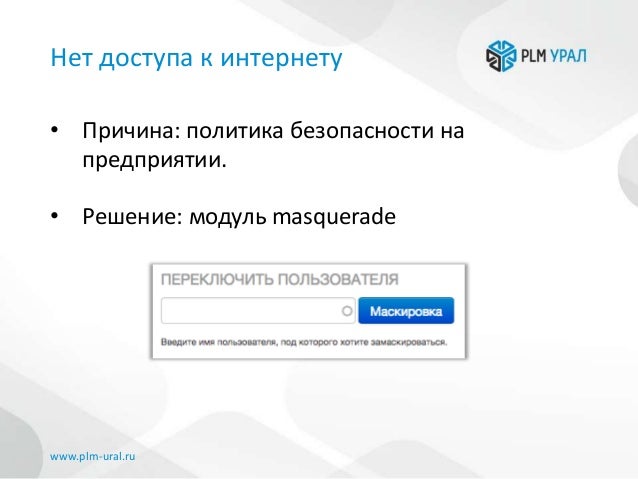 Нет доступа к интернету

PLM УРАЛ

• Причина: политика безопасности на предприятии.

• Решение: модуль masquerade

ПЕРЕКЛЮЧИТЬ ПОЛЬЗОВАТЕЛЯ

Маскировка

Введите имя пользователя, под которого хотите замаскироваться.

www.plm-ural.ru